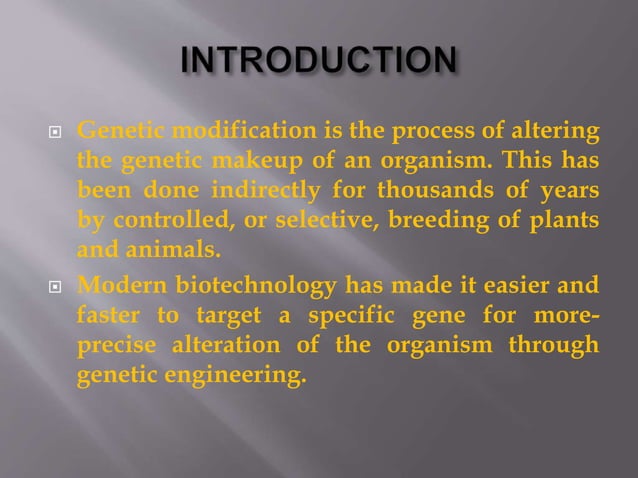 INTRODUCTION

Genetic modification is the process of altering the genetic makeup of an organism. This has been done indirectly for thousands of years by controlled, or selective, breeding of plants and animals.

Modern biotechnology has made it easier and faster to target a specific gene for more-precise alteration of the organism through genetic engineering.